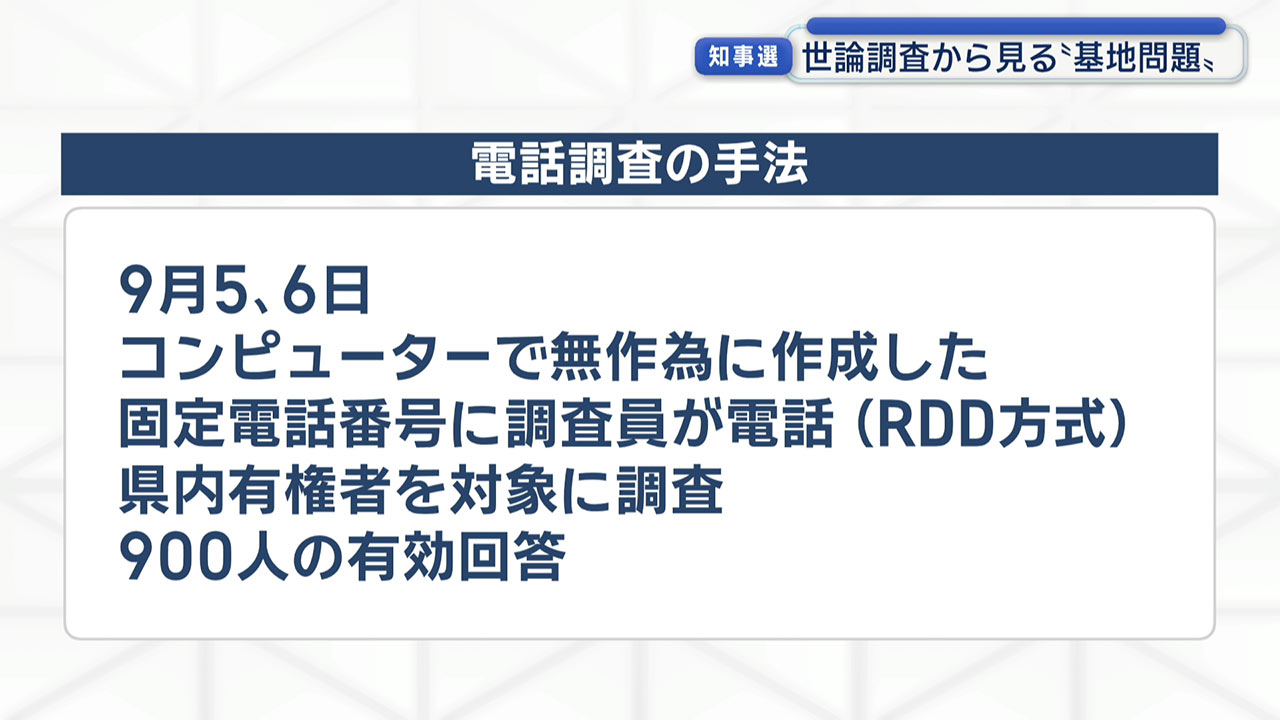 知事選 世論調査から見る〝基地問題〟

電話調査の手法

9月5、6日
コンピューターで無作為に作成した
固定電話番号に調査員が電話（RDD方式）
県内有権者を対象に調査
900人の有効回答